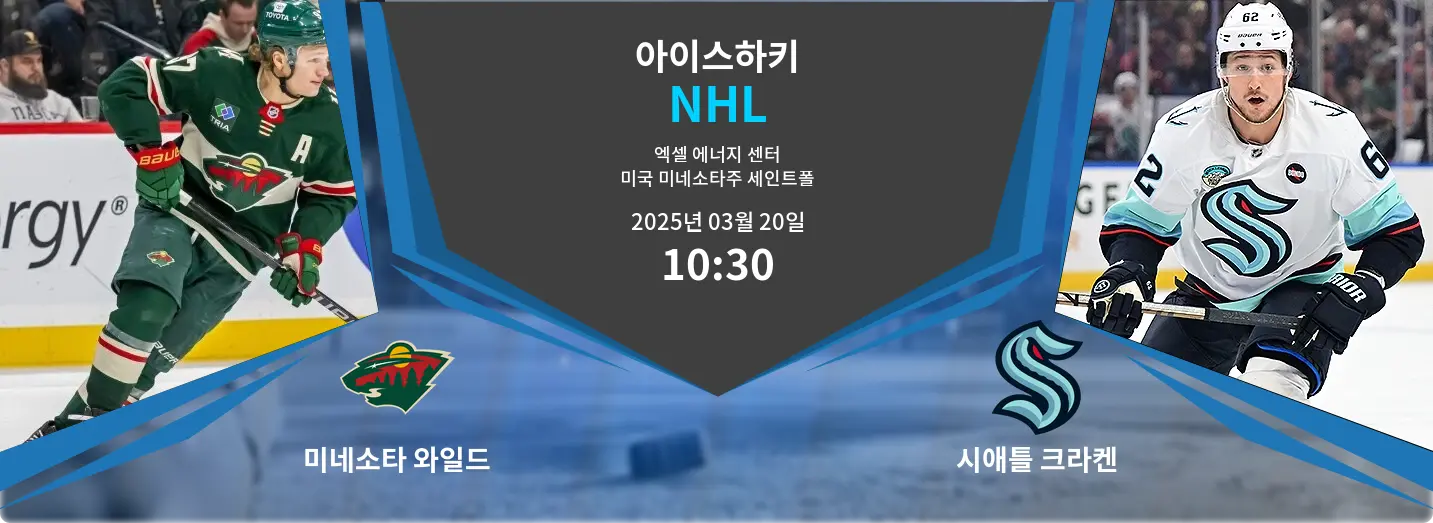 아이스하키
NHL
엑셀 에너지 센터
미국 미네소타주 세인트폴
2025년 03월 20일
10:30

미네소타 와일드

시애틀 크라켄